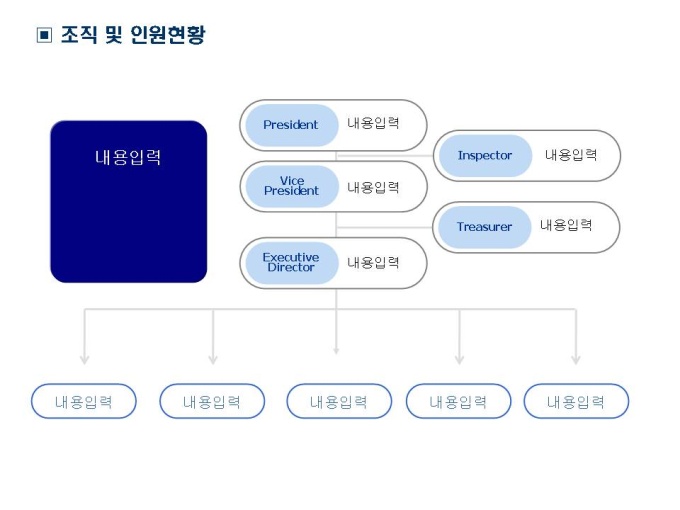 ▣ 조직 및 인원현황

내용입력

President 내용입력

Inspector 내용입력

Vice President 내용입력

Treasurer 내용입력

Executive Director 내용입력

내용입력

내용입력

내용입력

내용입력

내용입력